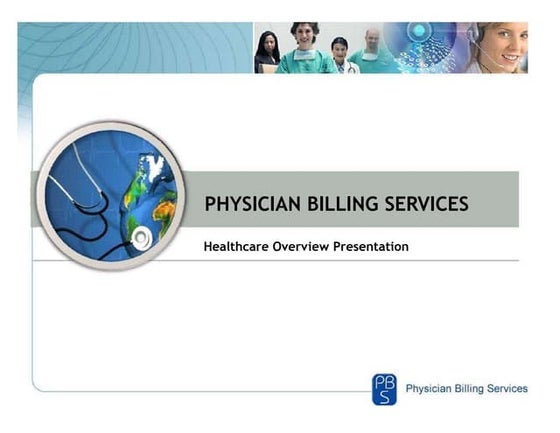 PHYSICIAN BILLING SERVICES

Healthcare Overview Presentation

PBS

Physician Billing Services